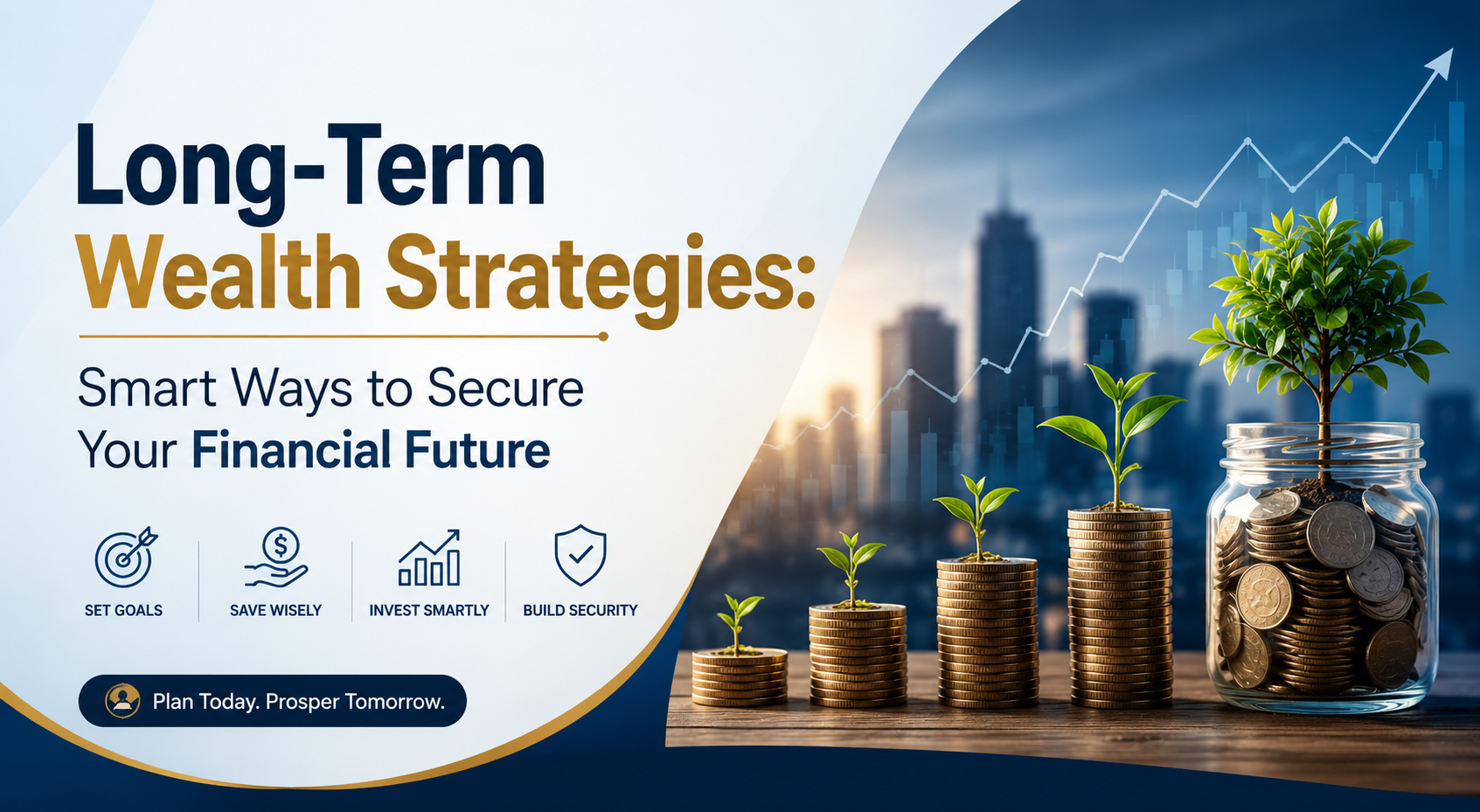 Long-Term
Wealth Strategies:

Smart Ways to Secure Your Financial Future

SET GOALS

SAVE WISELY

INVEST SMARTLY

BUILD SECURITY

Plan Today. Prosper Tomorrow.